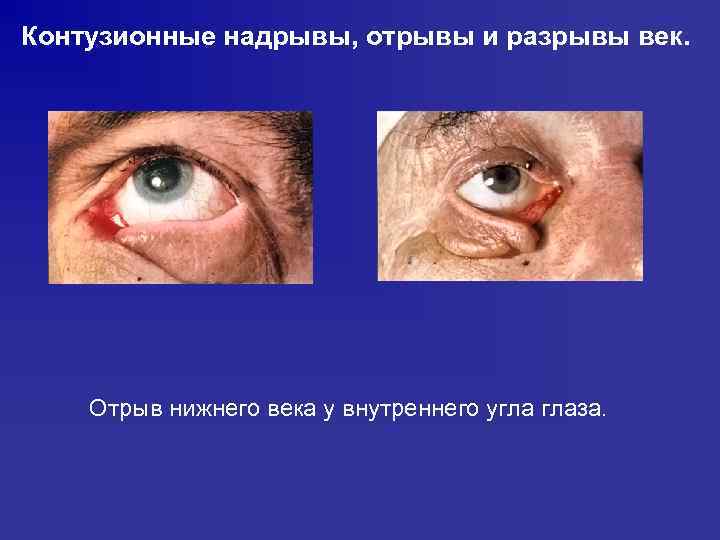 Контузионные надрывы, отрывы и разрывы век.

Отрыв нижнего века у внутреннего угла глаза.